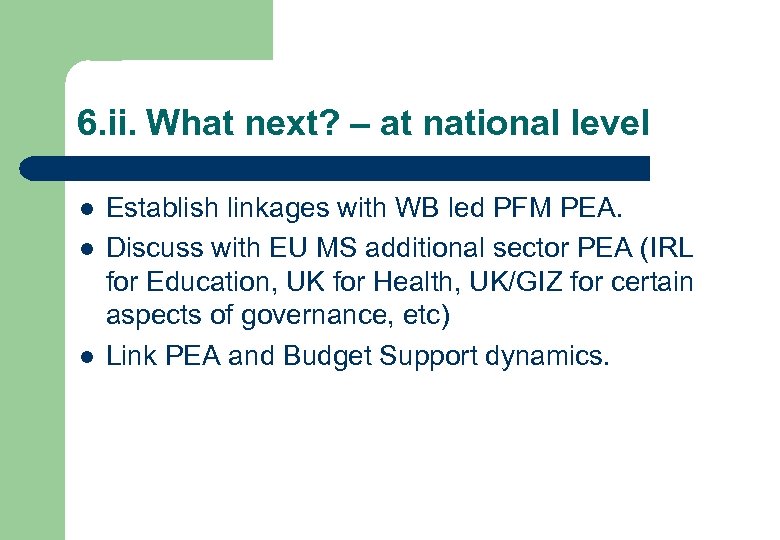 6.ii. What next? – at national level

- Establish linkages with WB led PFM PEA.
- Discuss with EU MS additional sector PEA (IRL for Education, UK for Health, UK/GIZ for certain aspects of governance, etc)
- Link PEA and Budget Support dynamics.